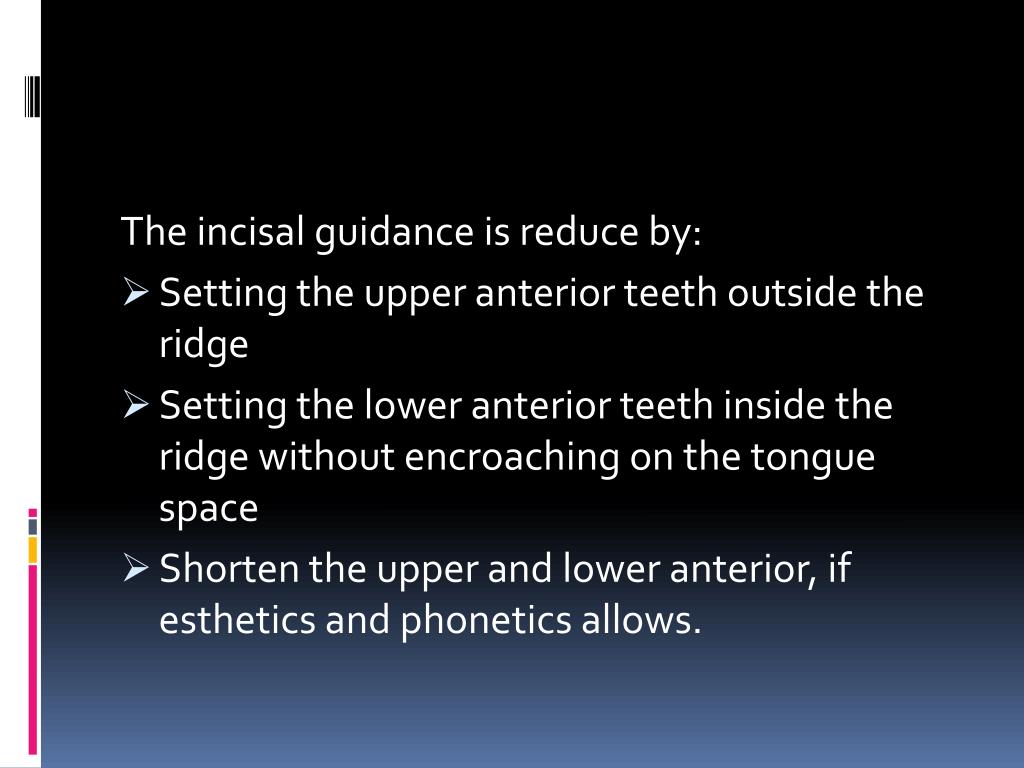 The incisal guidance is reduce by:

➢ Setting the upper anterior teeth outside the ridge

➢ Setting the lower anterior teeth inside the ridge without encroaching on the tongue space

➢ Shorten the upper and lower anterior, if esthetics and phonetics allows.